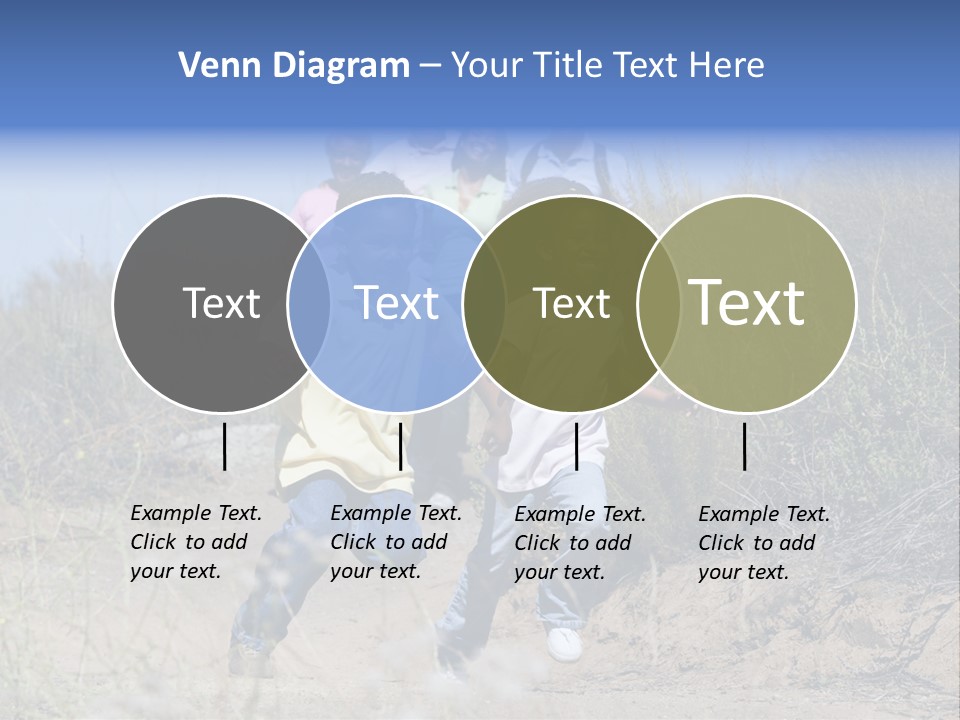 Venn Diagram – Your Title Text Here

Text

Text

Text

Text

Example Text. Click to add your text.

Example Text. Click to add your text.

Example Text. Click to add your text.

Example Text. Click to add your text.